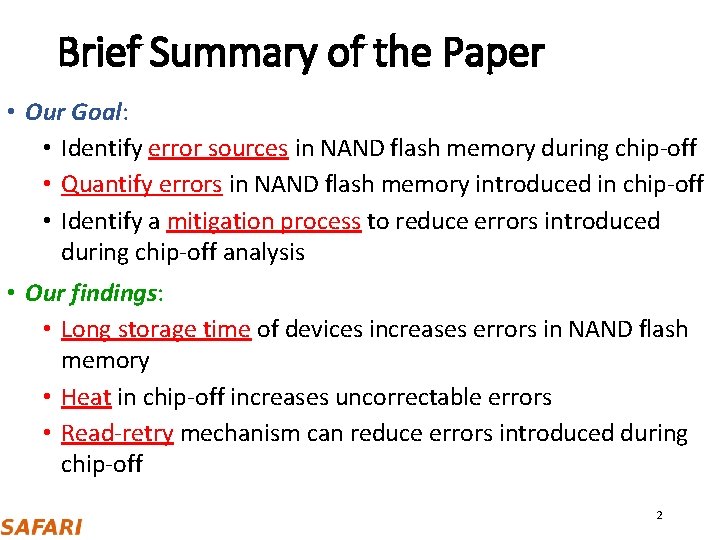 Brief Summary of the Paper

• Our Goal:
  • Identify error sources in NAND flash memory during chip-off
  • Quantify errors in NAND flash memory introduced in chip-off
  • Identify a mitigation process to reduce errors introduced during chip-off analysis

• Our findings:
  • Long storage time of devices increases errors in NAND flash memory
  • Heat in chip-off increases uncorrectable errors
  • Read-retry mechanism can reduce errors introduced during chip-off

SAFARI

2